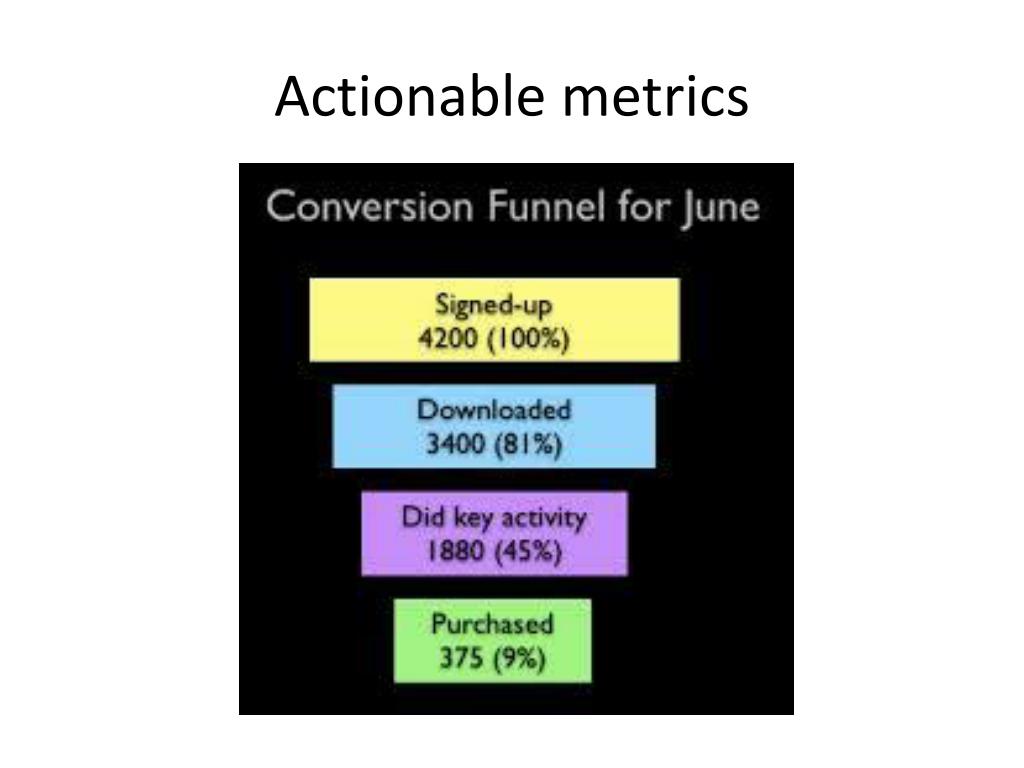 Actionable metrics

Conversion Funnel for June

Signed-up
4200 (100%)

Downloaded
3400 (81%)

Did key activity
1880 (45%)

Purchased
375 (9%)